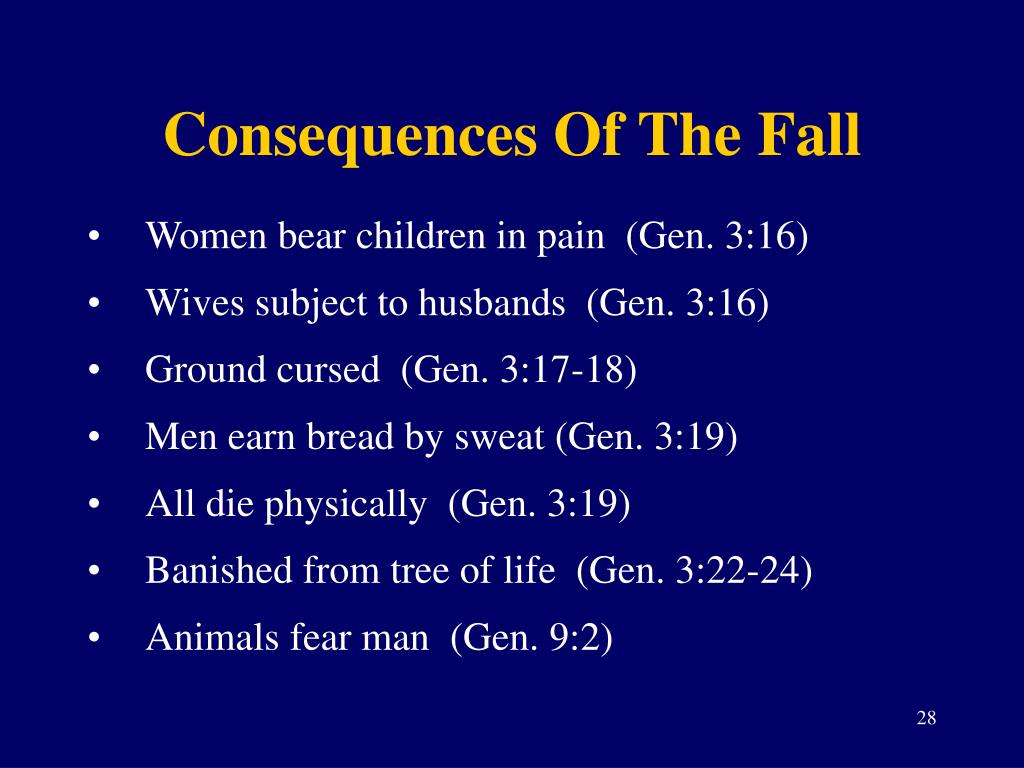 Consequences Of The Fall

• Women bear children in pain (Gen. 3:16)
• Wives subject to husbands (Gen. 3:16)
• Ground cursed (Gen. 3:17-18)
• Men earn bread by sweat (Gen. 3:19)
• All die physically (Gen. 3:19)
• Banished from tree of life (Gen. 3:22-24)
• Animals fear man (Gen. 9:2)

28